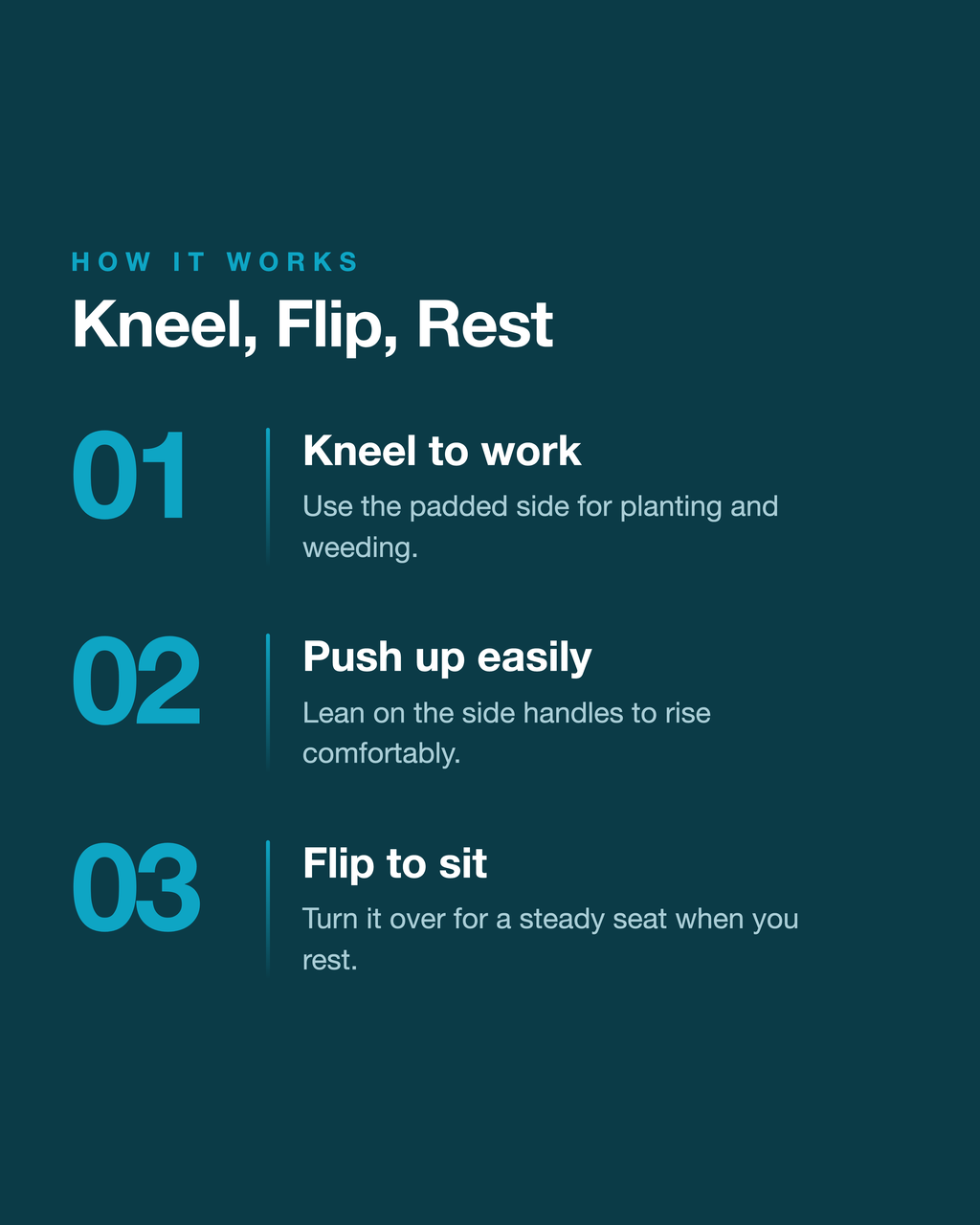 HOW IT WORKS

Kneel, Flip, Rest

01

Kneel to work

Use the padded side for planting and weeding.

02

Push up easily

Lean on the side handles to rise comfortably.

03

Flip to sit

Turn it over for a steady seat when you rest.